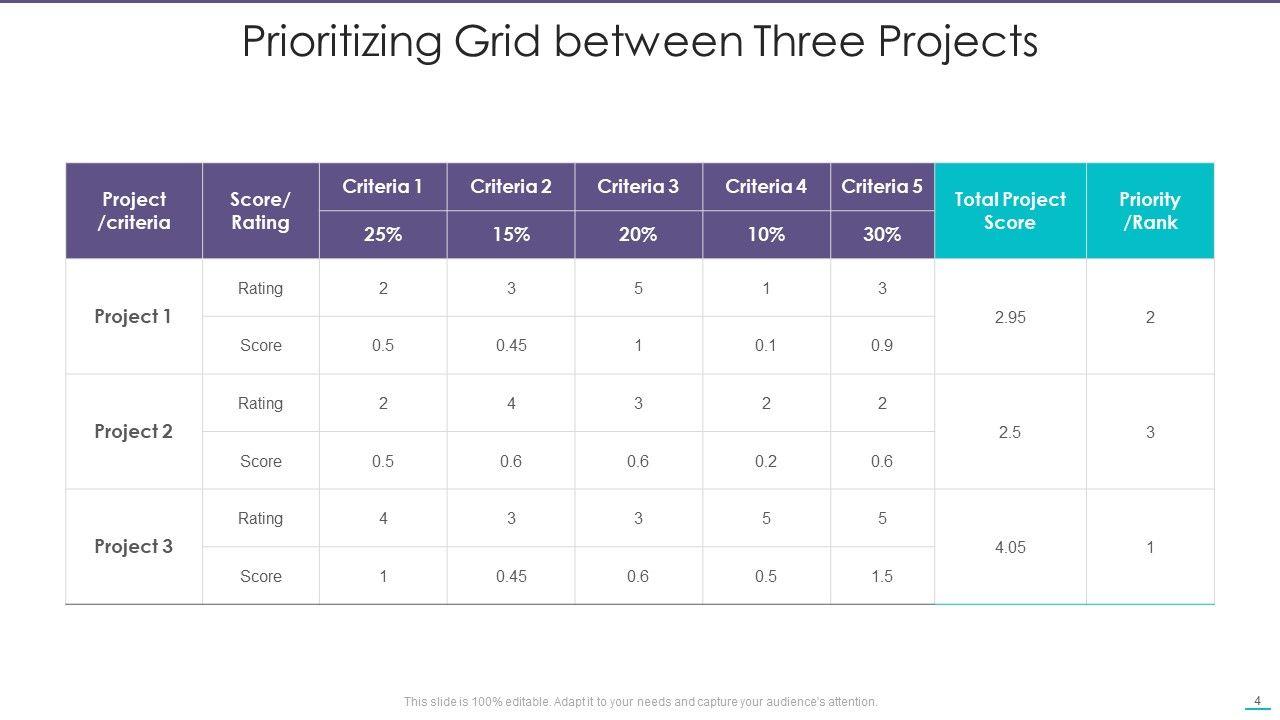 Prioritizing Grid between Three Projects

| Project /criteria | Score/ Rating | Criteria 1 | Criteria 2 | Criteria 3 | Criteria 4 | Criteria 5 | Total Project Score | Priority /Rank |
|---|---|---|---|---|---|---|---|---|
| | | 25% | 15% | 20% | 10% | 30% | | |
| Project 1 | Rating | 2 | 3 | 5 | 1 | 3 | 2.95 | 2 |
| | Score | 0.5 | 0.45 | 1 | 0.1 | 0.9 | | |
| Project 2 | Rating | 2 | 4 | 3 | 2 | 2 | 2.5 | 3 |
| | Score | 0.5 | 0.6 | 0.6 | 0.2 | 0.6 | | |
| Project 3 | Rating | 4 | 3 | 3 | 5 | 5 | 4.05 | 1 |
| | Score | 1 | 0.45 | 0.6 | 0.5 | 1.5 | | |

This slide is 100% editable. Adapt it to your needs and capture your audience's attention.

4